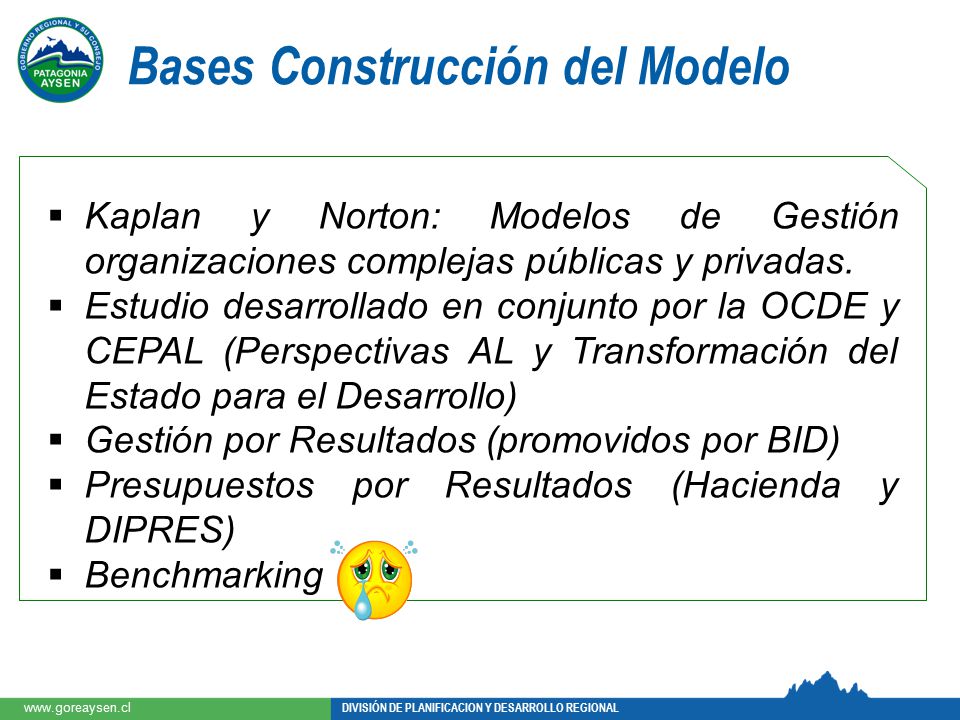 GOBIERNO REGIONAL Y SU CONSEJO
PATAGONIA AYSEN

Bases Construcción del Modelo

▪ Kaplan y Norton: Modelos de Gestión organizaciones complejas públicas y privadas.
▪ Estudio desarrollado en conjunto por la OCDE y CEPAL (Perspectivas AL y Transformación del Estado para el Desarrollo)
▪ Gestión por Resultados (promovidos por BID)
▪ Presupuestos por Resultados (Hacienda y DIPRES)
▪ Benchmarking

www.goreaysen.cl
DIVISIÓN DE PLANIFICACION Y DESARROLLO REGIONAL